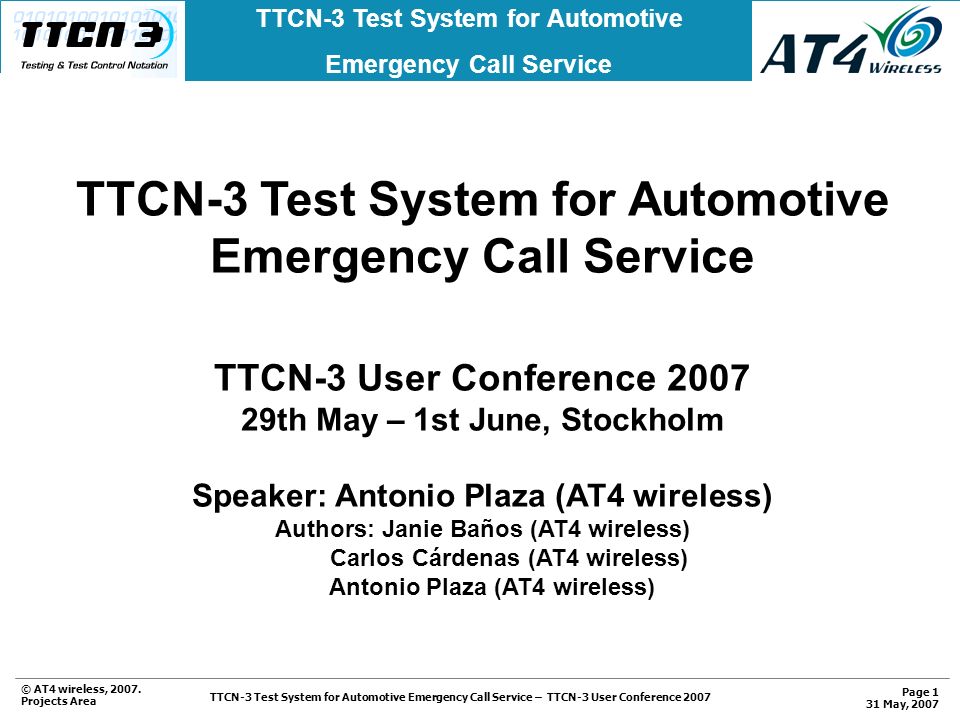 TTCN 3
Testing & Test Control Notation

TTCN-3 Test System for Automotive Emergency Call Service

AT4 WIRELESS

TTCN-3 Test System for Automotive Emergency Call Service

TTCN-3 User Conference 2007
29th May – 1st June, Stockholm

Speaker: Antonio Plaza (AT4 wireless)
Authors: Janie Baños (AT4 wireless)
Carlos Cárdenas (AT4 wireless)
Antonio Plaza (AT4 wireless)

© AT4 wireless, 2007.
Projects Area

TTCN-3 Test System for Automotive Emergency Call Service – TTCN-3 User Conference 2007

Page 1
31 May, 2007